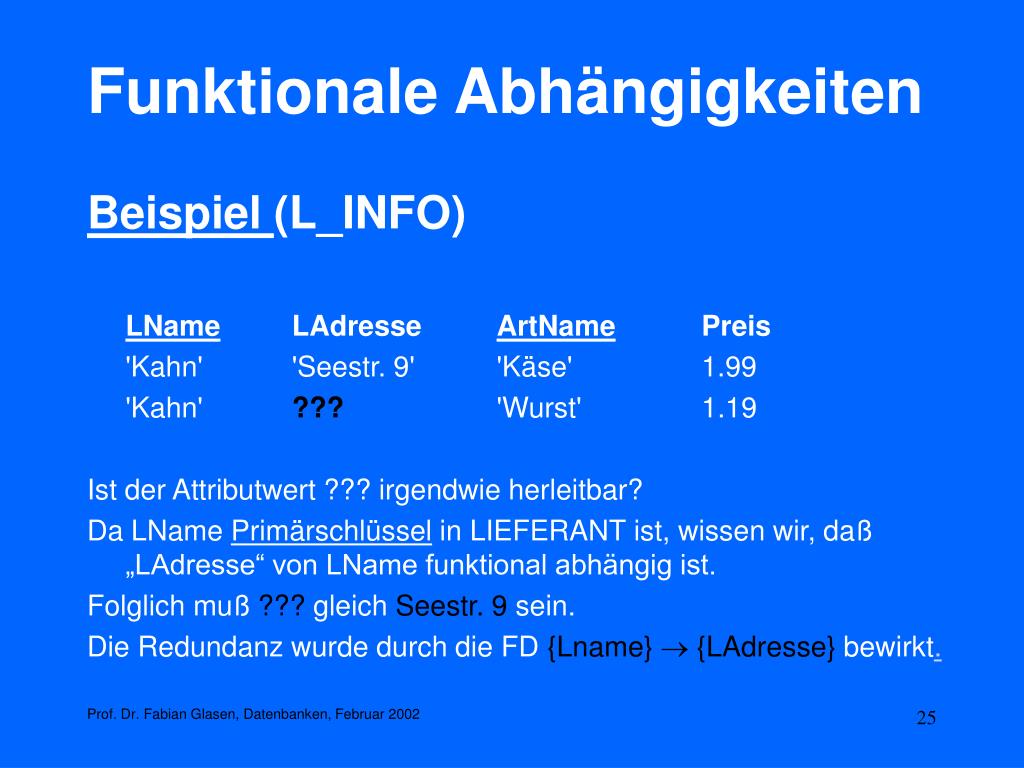 Funktionale Abhängigkeiten

Beispiel (L_INFO)

| LName | LAdresse | ArtName | Preis |
|---|---|---|---|
| 'Kahn' | 'Seestr. 9' | 'Käse' | 1.99 |
| 'Kahn' | ??? | 'Wurst' | 1.19 |

Ist der Attributwert ??? irgendwie herleitbar?

Da LName Primärschlüssel in LIEFERANT ist, wissen wir, daß „LAdresse“ von LName funktional abhängig ist.

Folglich muß ??? gleich Seestr. 9 sein.

Die Redundanz wurde durch die FD {Lname} $\rightarrow$ {LAdresse} bewirkt.

Prof. Dr. Fabian Glasen, Datenbanken, Februar 2002

25